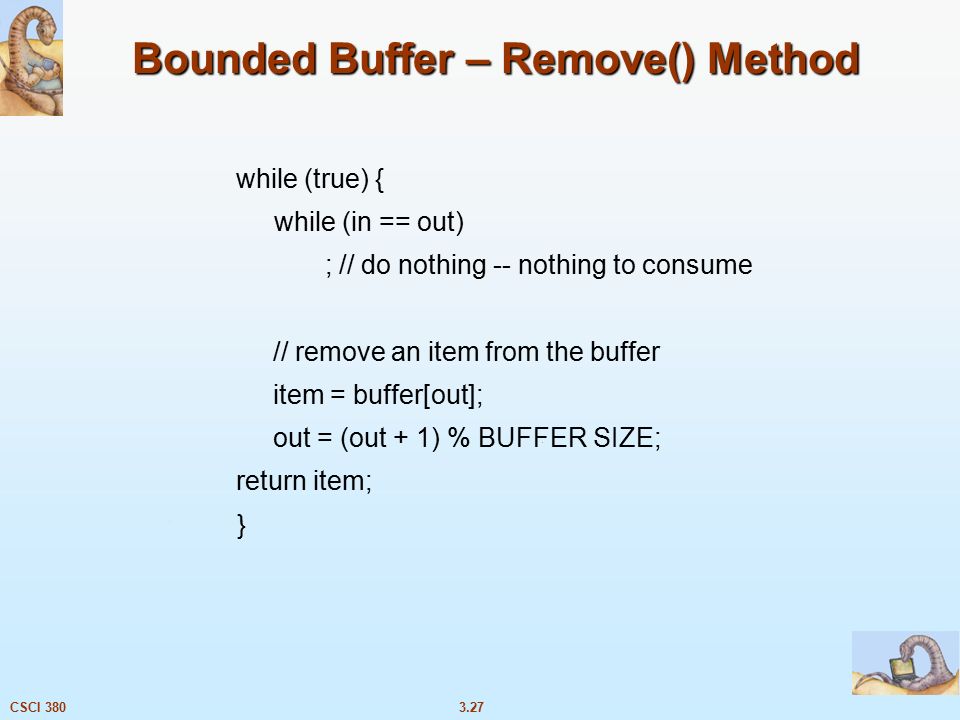 Bounded Buffer – Remove() Method

while (true) {
while (in == out)
; // do nothing -- nothing to consume

// remove an item from the buffer
item = buffer[out];
out = (out + 1) % BUFFER SIZE;
return item;
}

CSCI 380

3.27